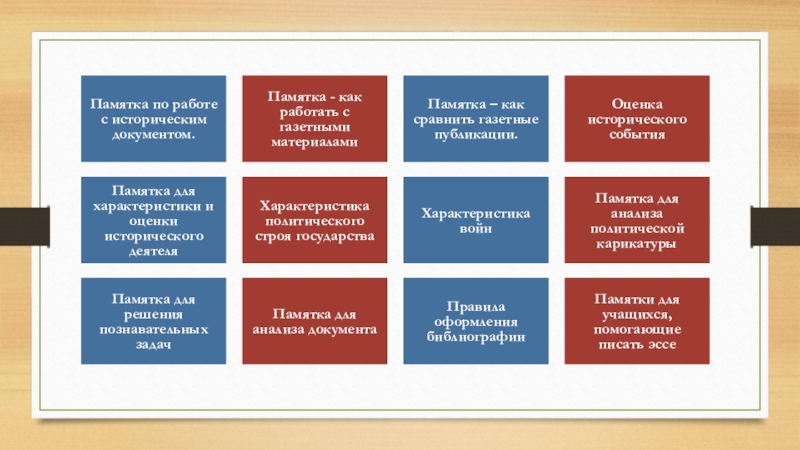 Памятка по работе с историческим документом.

Памятка - как работать с газетными материалами

Памятка – как сравнить газетные публикации.

Оценка исторического события

Памятка для характеристики и оценки исторического деятеля

Характеристика политического строя государства

Характеристика войн

Памятка для анализа политической карикатуры

Памятка для решения познавательных задач

Памятка для анализа документа

Правила оформления библиографии

Памятки для учащихся, помогающие писать эссе